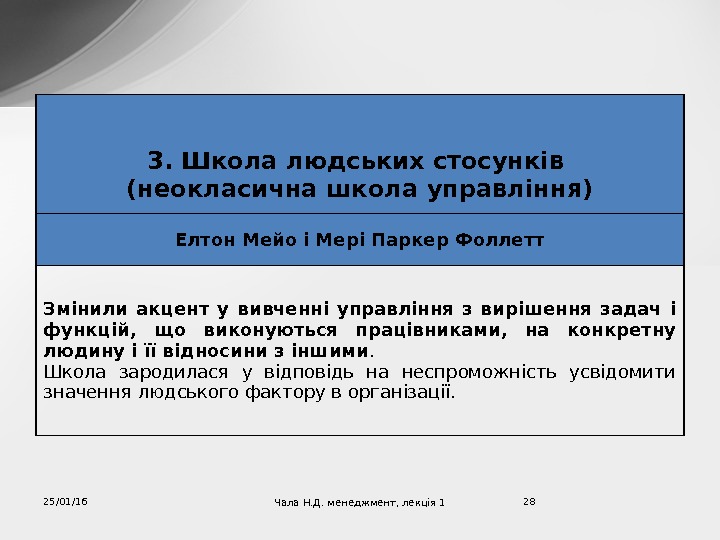 3. Школа людських стосунків (неокласична школа управління)

Елтон Мейо і Мері Паркер Фоллетт

Змінили акцент у вивченні управління з вирішення задач і функцій, що виконуються працівниками, на конкретну людину і її відносини з іншими.
Школа зародилася у відповідь на неспроможність усвідомити значення людського фактору в організації.

25/01/16

Чала Н.Д. менеджмент, лекція 1

28